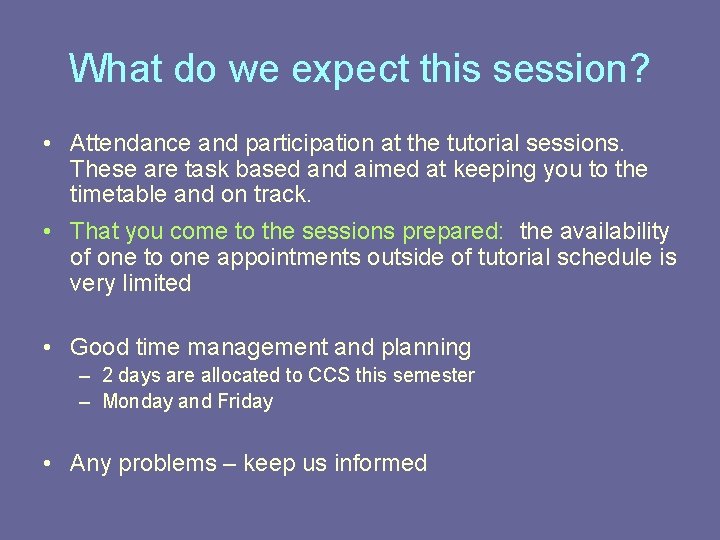 What do we expect this session?

• Attendance and participation at the tutorial sessions. These are task based and aimed at keeping you to the timetable and on track.

• That you come to the sessions prepared: the availability of one to one appointments outside of tutorial schedule is very limited

• Good time management and planning
– 2 days are allocated to CCS this semester
– Monday and Friday

• Any problems – keep us informed